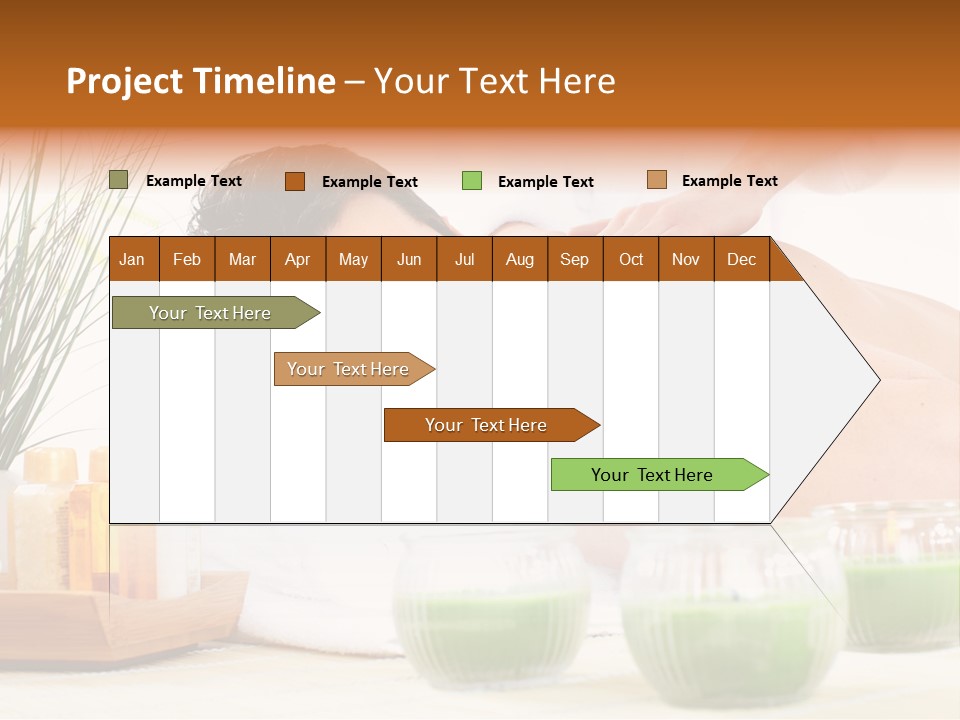 Project Timeline – Your Text Here

Example Text
Example Text
Example Text
Example Text

| Jan | Feb | Mar | Apr | May | Jun | Jul | Aug | Sep | Oct | Nov | Dec |
|---|---|---|---|---|---|---|---|---|---|---|---|

Your Text Here
Your Text Here
Your Text Here
Your Text Here